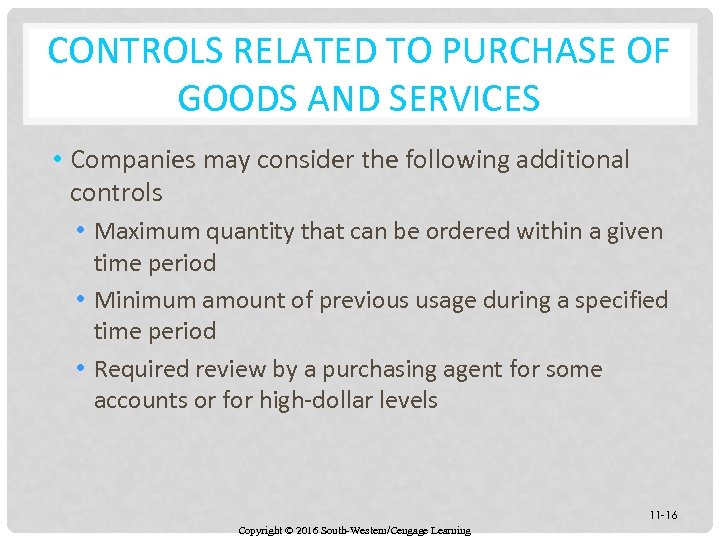 CONTROLS RELATED TO PURCHASE OF GOODS AND SERVICES

• Companies may consider the following additional controls

• Maximum quantity that can be ordered within a given time period

• Minimum amount of previous usage during a specified time period

• Required review by a purchasing agent for some accounts or for high-dollar levels

11-16

Copyright © 2016 South-Western/Cengage Learning